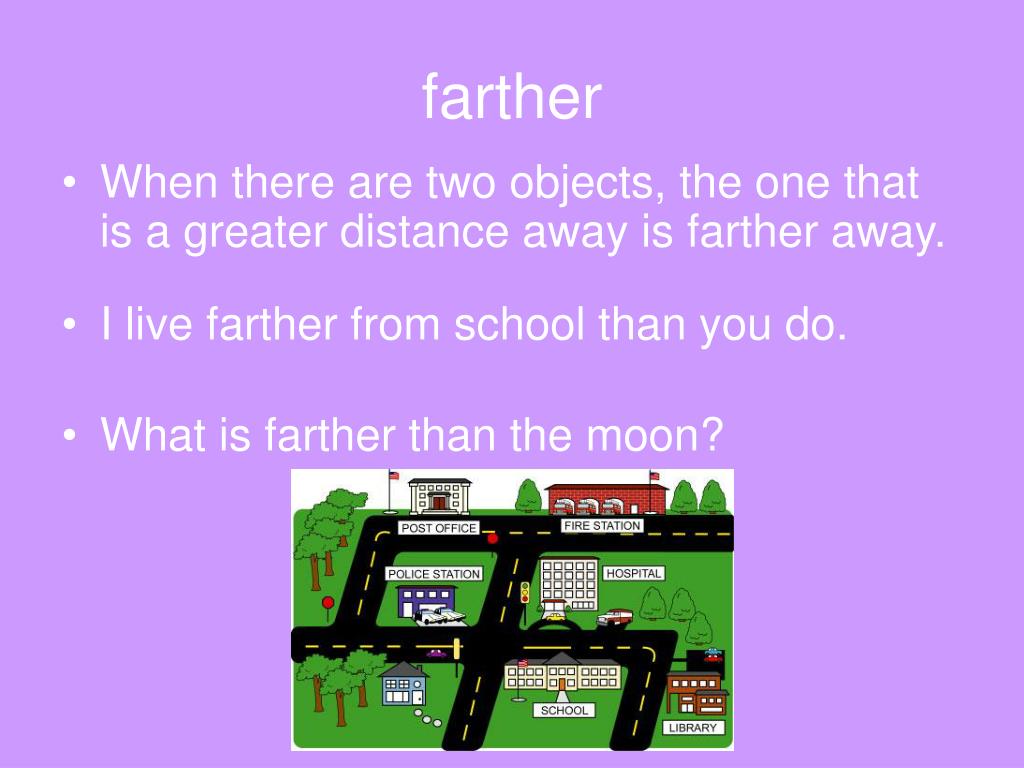 farther

• When there are two objects, the one that is a greater distance away is farther away.

• I live farther from school than you do.

• What is farther than the moon?

POST OFFICE
FIRE STATION
POLICE STATION
HOSPITAL
SCHOOL
LIBRARY